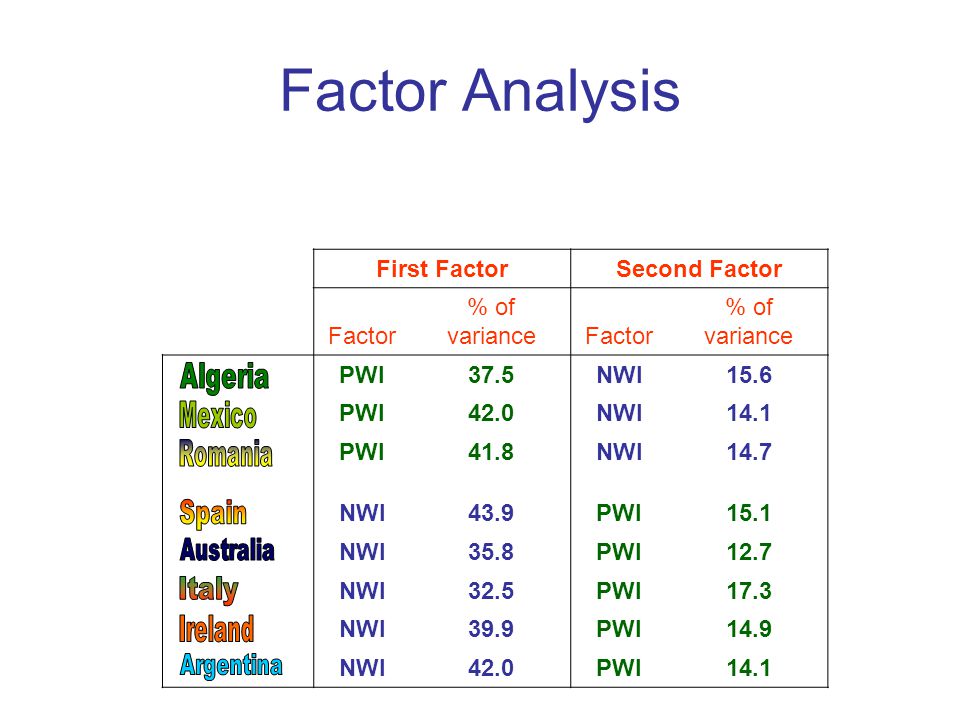 Factor Analysis

| | First Factor | | Second Factor | |
|---|---|---|---|---|
| | Factor | % of variance | Factor | % of variance |
| Algeria | PWI | 37.5 | NWI | 15.6 |
| Mexico | PWI | 42.0 | NWI | 14.1 |
| Romania | PWI | 41.8 | NWI | 14.7 |
| Spain | NWI | 43.9 | PWI | 15.1 |
| Australia | NWI | 35.8 | PWI | 12.7 |
| Italy | NWI | 32.5 | PWI | 17.3 |
| Ireland | NWI | 39.9 | PWI | 14.9 |
| Argentina | NWI | 42.0 | PWI | 14.1 |